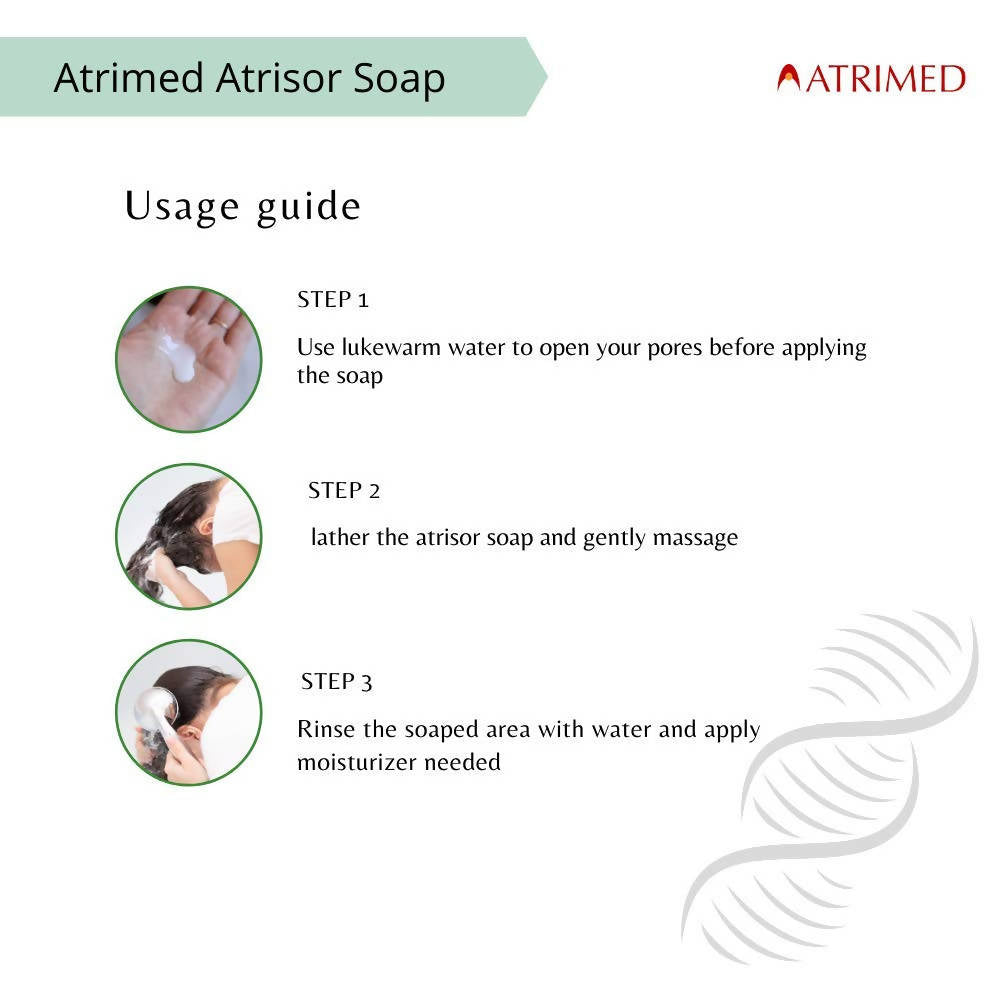 Atrimed Atrisor Soap

ATRIMED

Usage guide

STEP 1

Use lukewarm water to open your pores before applying the soap

STEP 2

lather the atrisor soap and gently massage

STEP 3

Rinse the soaped area with water and apply moisturizer needed